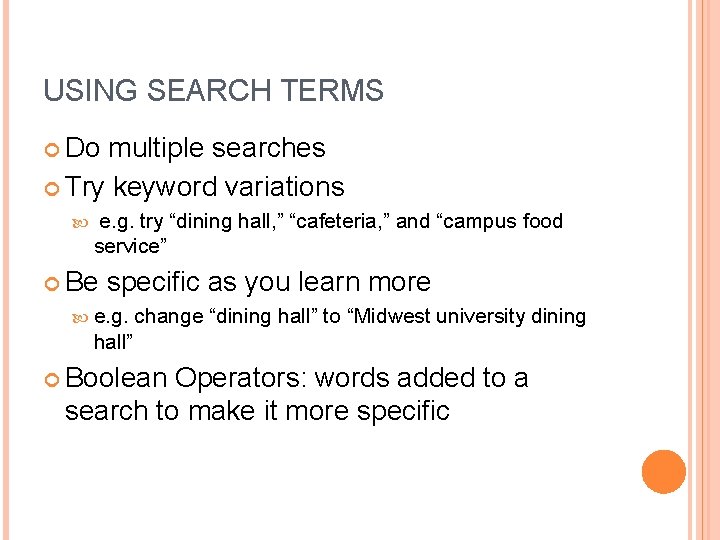 USING SEARCH TERMS

Do multiple searches

Try keyword variations

e.g. try “dining hall,” “cafeteria,” and “campus food service”

Be specific as you learn more

e.g. change “dining hall” to “Midwest university dining hall”

Boolean Operators: words added to a search to make it more specific